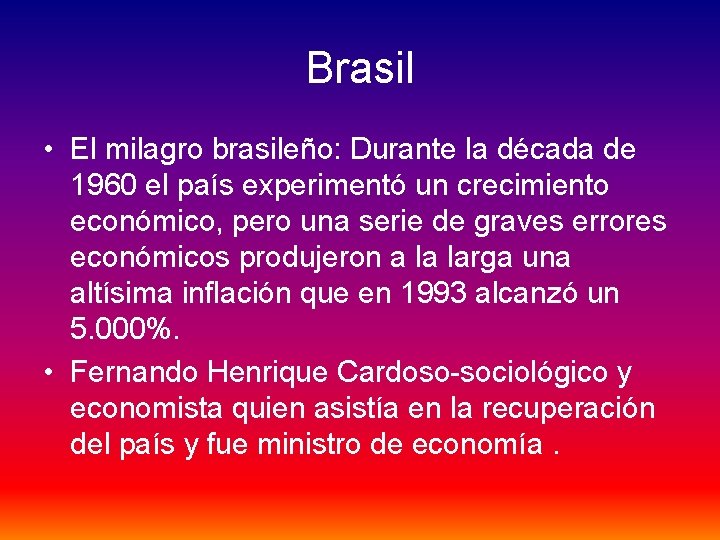 Brasil

• El milagro brasileño: Durante la década de 1960 el país experimentó un crecimiento económico, pero una serie de graves errores económicos produjeron a la larga una altísima inflación que en 1993 alcanzó un 5.000%.

• Fernando Henrique Cardoso-sociológico y economista quien asistía en la recuperación del país y fue ministro de economía .